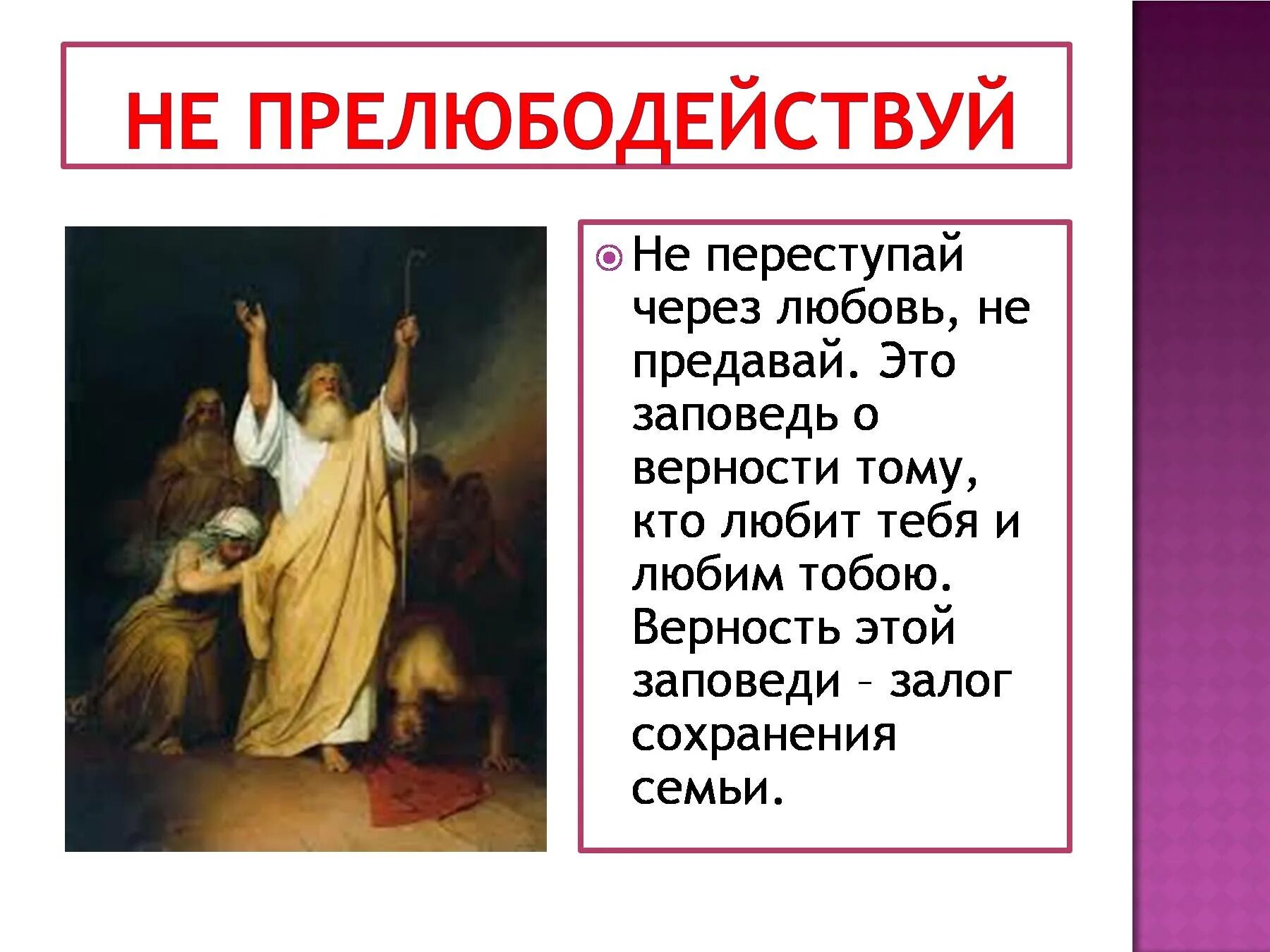 НЕ ПРЕЛЮБОДЕЙСТВУЙ

Не переступай через любовь, не предавай. Это заповедь о верности тому, кто любит тебя и любим тобою. Верность этой заповеди – залог сохранения семьи.